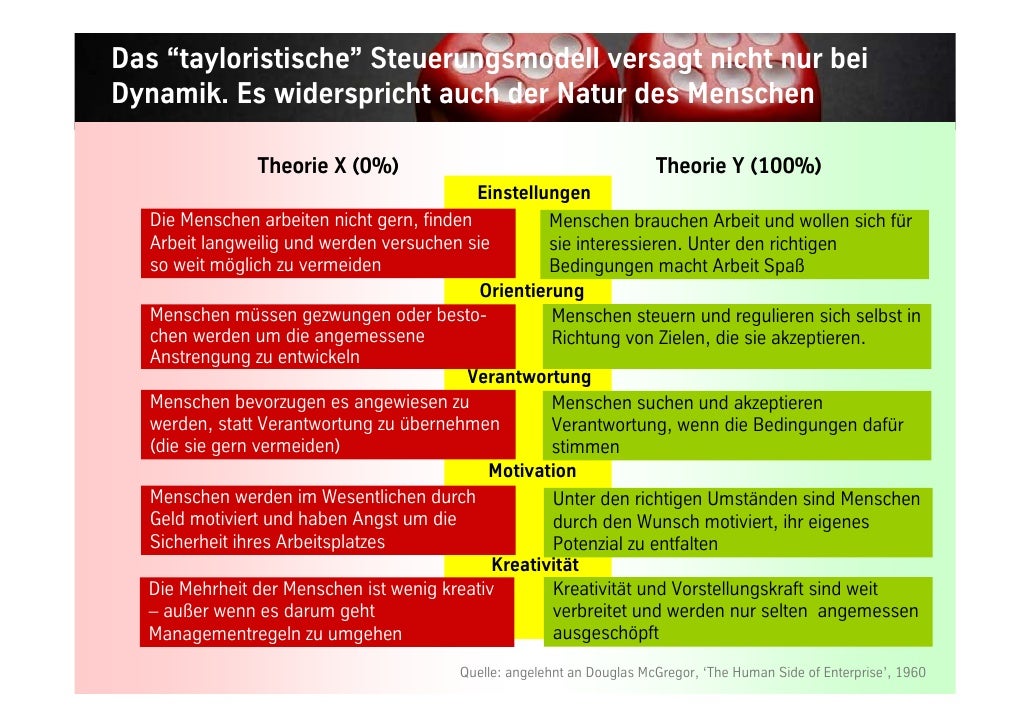 Das “tayloristische” Steuerungsmodell versagt nicht nur bei Dynamik. Es widerspricht auch der Natur des Menschen

Theorie X (0%)

Theorie Y (100%)

Einstellungen

Die Menschen arbeiten nicht gern, finden Arbeit langweilig und werden versuchen sie so weit möglich zu vermeiden

Menschen brauchen Arbeit und wollen sich für sie interessieren. Unter den richtigen Bedingungen macht Arbeit Spaß

Orientierung

Menschen müssen gezwungen oder bestochen werden um die angemessene Anstrengung zu entwickeln

Menschen steuern und regulieren sich selbst in Richtung von Zielen, die sie akzeptieren.

Verantwortung

Menschen bevorzugen es angewiesen zu werden, statt Verantwortung zu übernehmen (die sie gern vermeiden)

Menschen suchen und akzeptieren Verantwortung, wenn die Bedingungen dafür stimmen

Motivation

Menschen werden im Wesentlichen durch Geld motiviert und haben Angst um die Sicherheit ihres Arbeitsplatzes

Unter den richtigen Umständen sind Menschen durch den Wunsch motiviert, ihr eigenes Potenzial zu entfalten

Kreativität

Die Mehrheit der Menschen ist wenig kreativ – außer wenn es darum geht Managementregeln zu umgehen

Kreativität und Vorstellungskraft sind weit verbreitet und werden nur selten angemessen ausgeschöpft

Quelle: angelehnt an Douglas McGregor, ‘The Human Side of Enterprise’, 1960